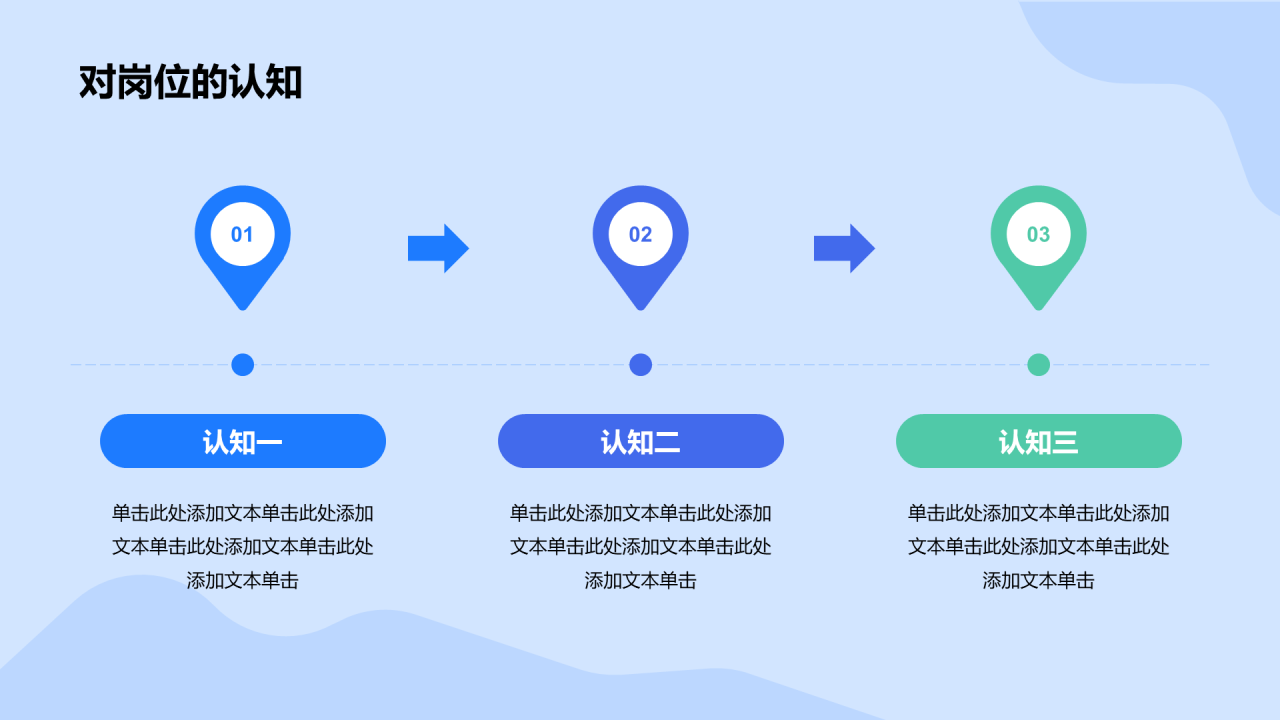 对岗位的认知

01

02

03

认知一

单击此处添加文本单击此处添加文本单击此处添加文本单击此处添加文本单击

认知二

单击此处添加文本单击此处添加文本单击此处添加文本单击此处添加文本单击

认知三

单击此处添加文本单击此处添加文本单击此处添加文本单击此处添加文本单击